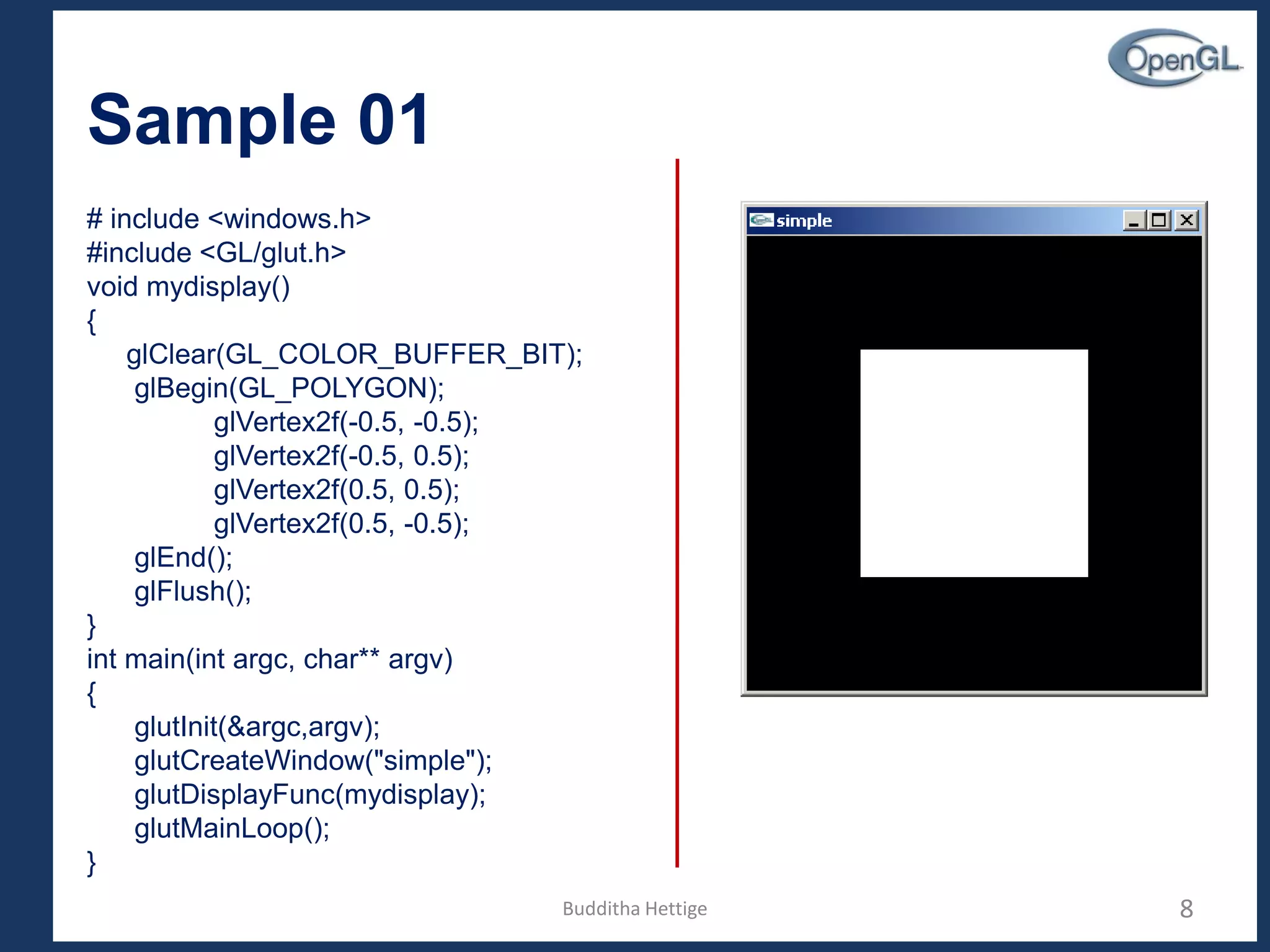 OpenGL

Sample 01

# include <windows.h>
#include <GL/glut.h>
void mydisplay()
{
glClear(GL_COLOR_BUFFER_BIT);
glBegin(GL_POLYGON);
glVertex2f(-0.5, -0.5);
glVertex2f(-0.5, 0.5);
glVertex2f(0.5, 0.5);
glVertex2f(0.5, -0.5);
glEnd();
glFlush();
}
int main(int argc, char** argv)
{
glutInit(&argc,argv);
glutCreateWindow("simple");
glutDisplayFunc(mydisplay);
glutMainLoop();
}

simple

Budditha Hettige

8